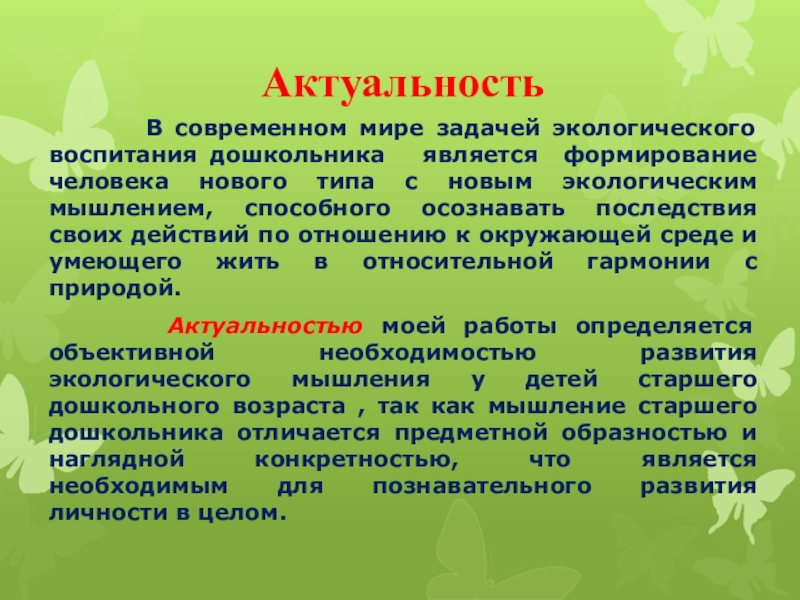 Актуальность

В современном мире задачей экологического воспитания дошкольника является формирование человека нового типа с новым экологическим мышлением, способного осознавать последствия своих действий по отношению к окружающей среде и умеющего жить в относительной гармонии с природой.

Актуальностью моей работы определяется объективной необходимостью развития экологического мышления у детей старшего дошкольного возраста , так как мышление старшего дошкольника отличается предметной образностью и наглядной конкретностью, что является необходимым для познавательного развития личности в целом.